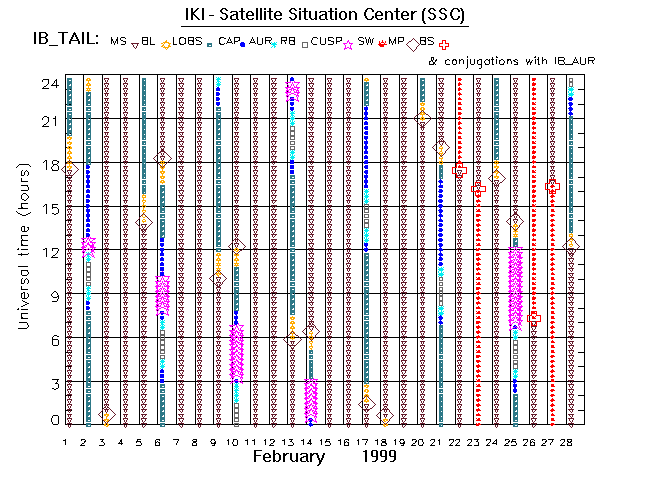 IKI - Satellite Situation Center (SSC)

IB_TAIL: MS BL LOBS CAP AUR RB CUSP SW MP BS

& conjugations with IB_AUR

Universal time (hours)

24
21
18
15
12
9
6
3
0

1 2 3 4 5 6 7 8 9 10 11 12 13 14 15 16 17 18 19 20 21 22 23 24 25 26 27 28

February 1999